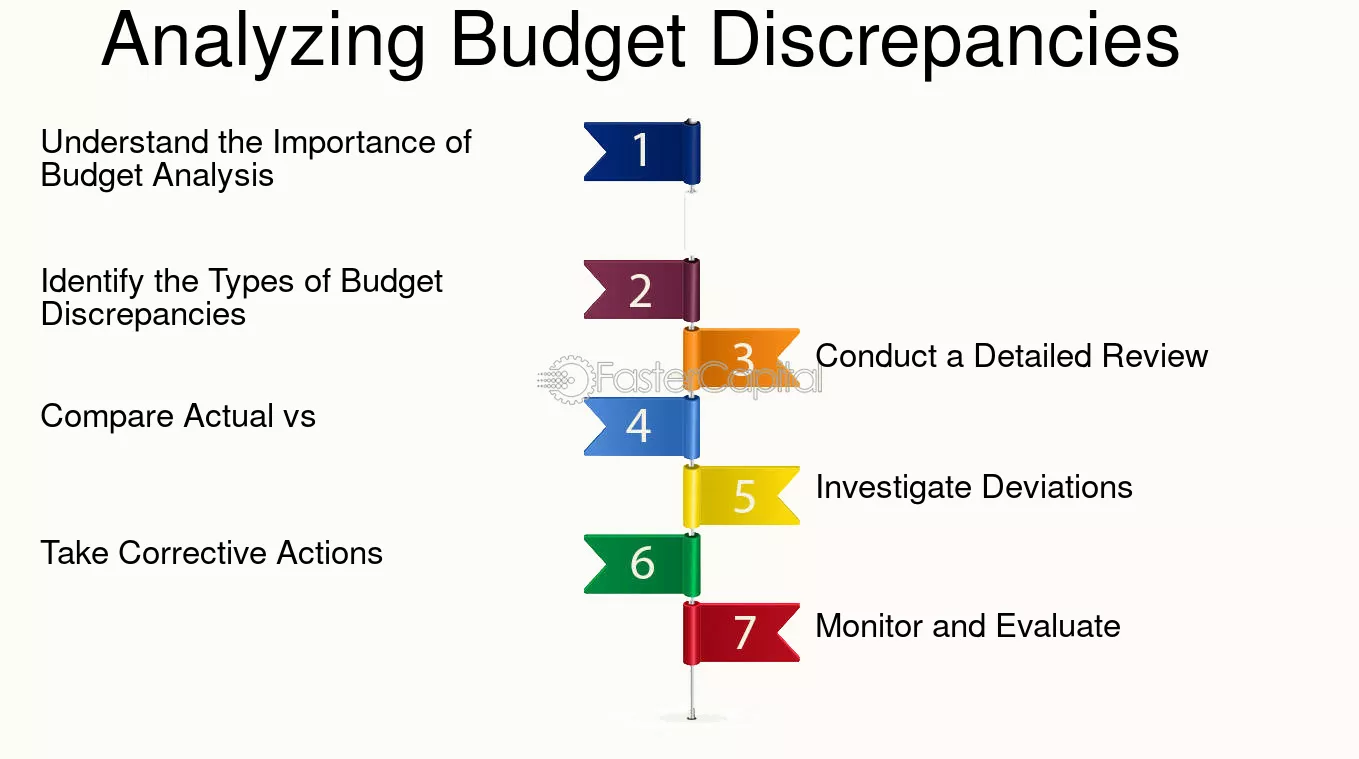 Analyzing Budget Discrepancies

Understand the Importance of Budget Analysis

1

Identify the Types of Budget Discrepancies

2

3

Conduct a Detailed Review

Compare Actual vs

4

5

Investigate Deviations

Take Corrective Actions

6

7

Monitor and Evaluate

FasterCapital